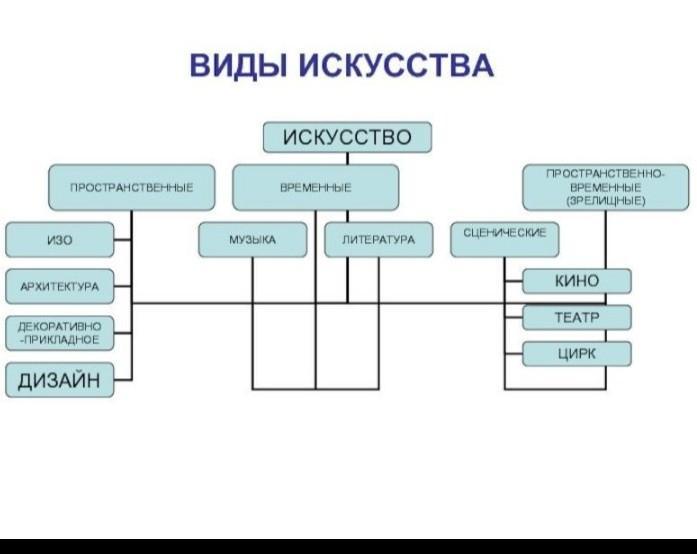 ВИДЫ ИСКУССТВА

ИСКУССТВО

ПРОСТРАНСТВЕННЫЕ

ВРЕМЕННЫЕ

ПРОСТРАНСТВЕННО-ВРЕМЕННЫЕ (ЗРЕЛИЩНЫЕ)

ИЗО

АРХИТЕКТУРА

ДЕКОРАТИВНО-ПРИКЛАДНОЕ

ДИЗАЙН

МУЗЫКА

ЛИТЕРАТУРА

СЦЕНИЧЕСКИЕ

КИНО

ТЕАТР

ЦИРК